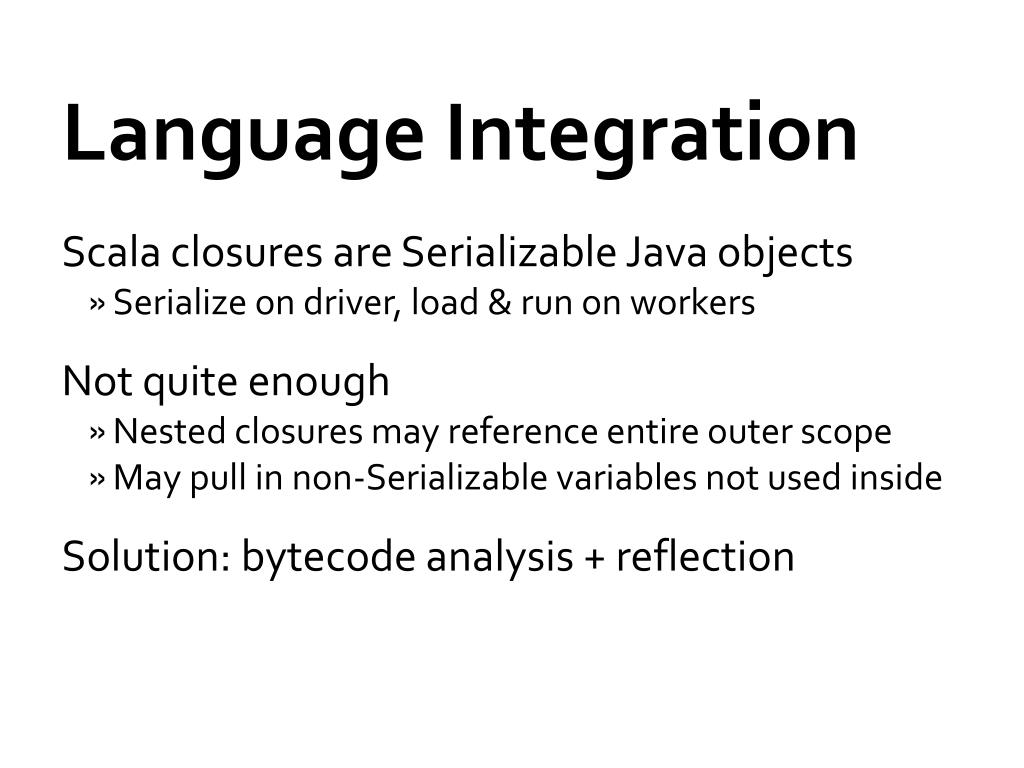 Language Integration

Scala closures are Serializable Java objects
» Serialize on driver, load & run on workers

Not quite enough
» Nested closures may reference entire outer scope
» May pull in non-Serializable variables not used inside

Solution: bytecode analysis + reflection